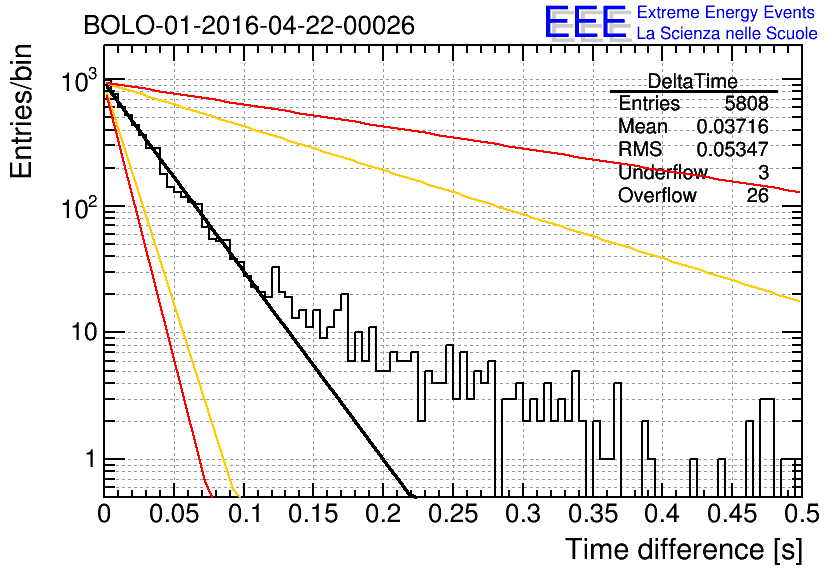 BOLO-01-2016-04-22-00026

EEE Extreme Energy Events
La Scienza nelle Scuole

| DeltaTime | |
|---|---|
| Entries | 5808 |
| Mean | 0.03716 |
| RMS | 0.05347 |
| Underflow | 3 |
| Overflow | 26 |

Entries/bin

$10^3$

$10^2$

10

1

0 0.05 0.1 0.15 0.2 0.25 0.3 0.35 0.4 0.45 0.5

Time difference [s]